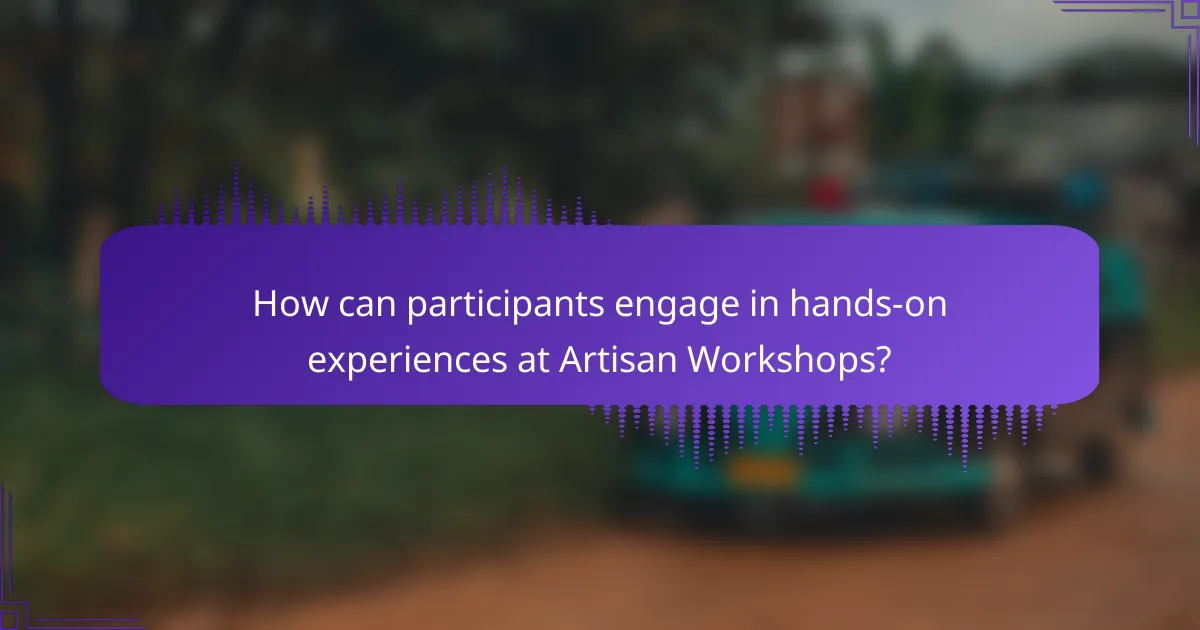 How can participants engage in hands-on experiences at Artisan Workshops?